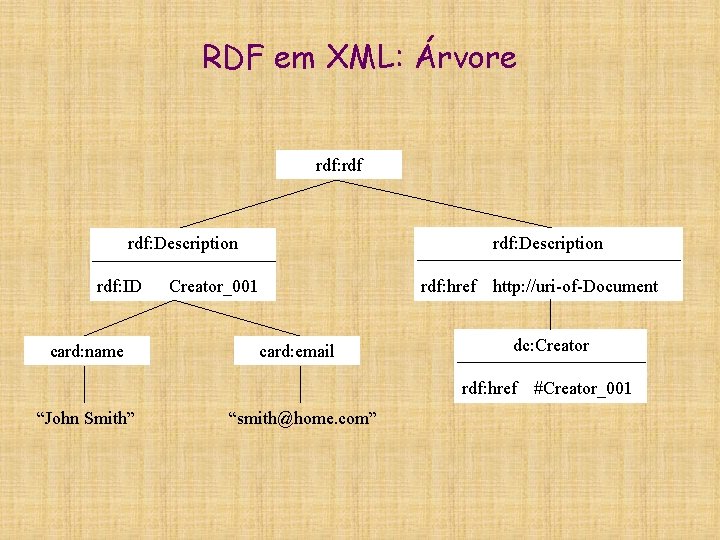 RDF em XML: Árvore

rdf:rdf

rdf:Description

rdf:ID Creator_001

rdf:Description

rdf:href http://uri-of-Document

card:name

card:email

dc:Creator

rdf:href #Creator_001

“John Smith”

“smith@home.com”